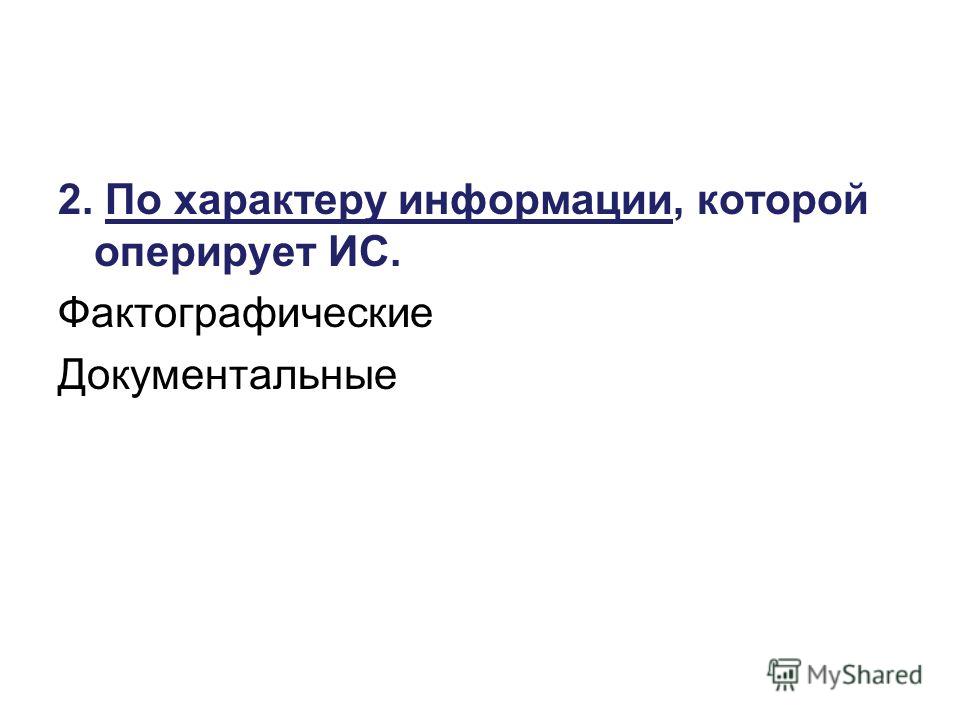 2. По характеру информации, которой оперирует ИС.

Фактографические

Документальные

MyShared